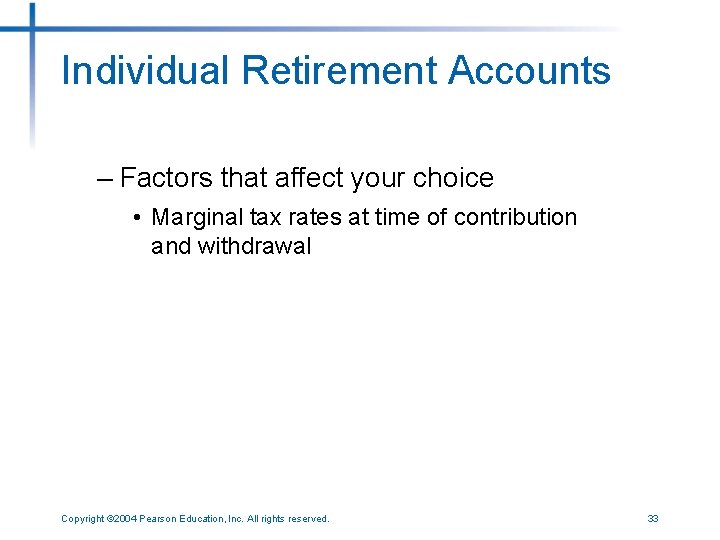 Individual Retirement Accounts

– Factors that affect your choice

• Marginal tax rates at time of contribution and withdrawal

Copyright ©2004 Pearson Education, Inc. All rights reserved.

33